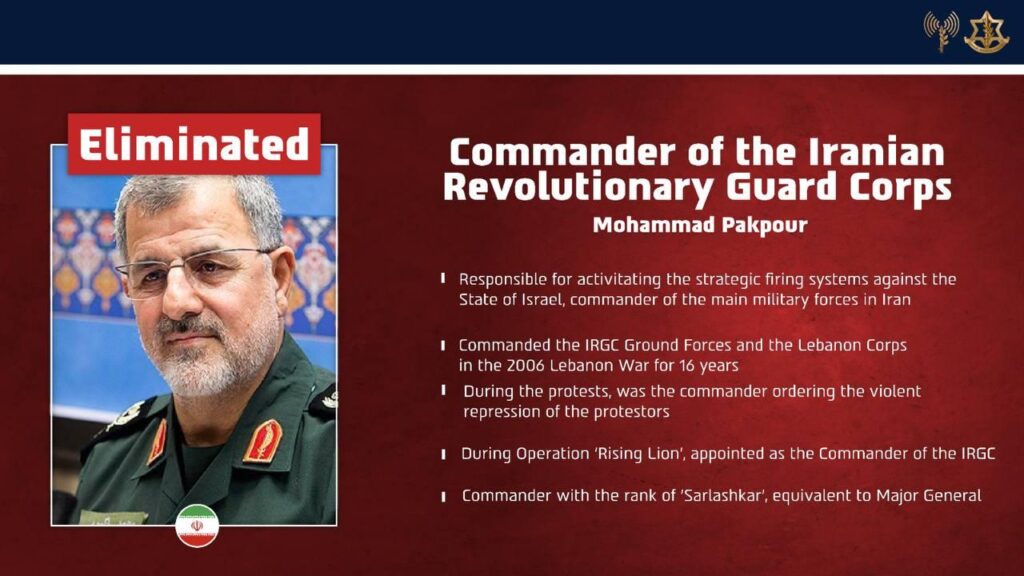 Eliminated

Commander of the Iranian Revolutionary Guard Corps

Mohammad Pakpour

Responsible for activitating the strategic firing systems against the State of Israel, commander of the main military forces in Iran

Commanded the IRGC Ground Forces and the Lebanon Corps in the 2006 Lebanon War for 16 years

During the protests, was the commander ordering the violent repression of the protestors

During Operation 'Rising Lion', appointed as the Commander of the IRGC

Commander with the rank of 'Sarlashkar', equivalent to Major General